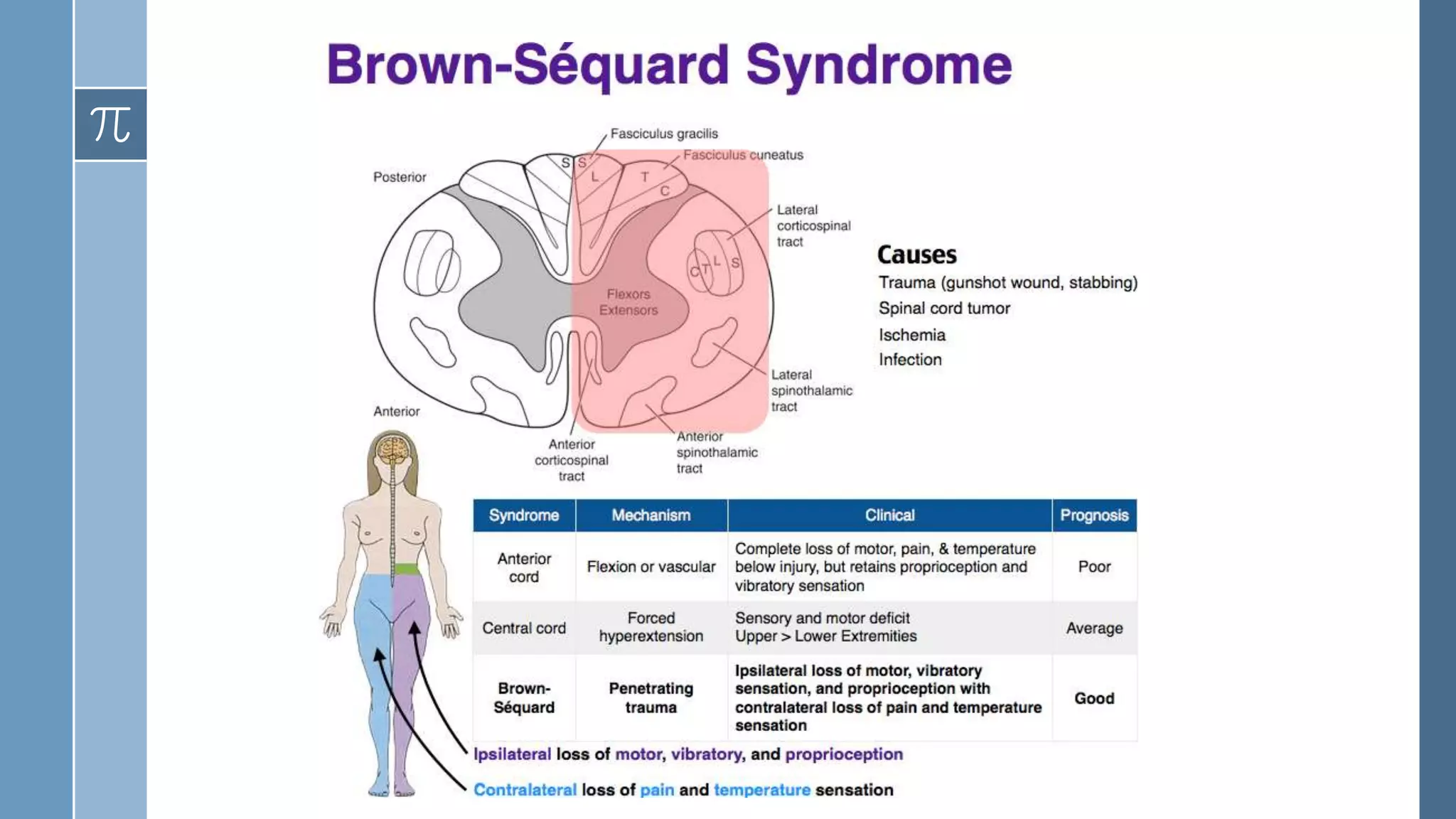 $\pi$

Brown-Séquard Syndrome

Fasciculus gracilis

Fasciculus cuneatus

Posterior

S S L T C

Lateral corticospinal tract

C T L S

Flexors Extensors

Lateral spinothalamic tract

Anterior

Anterior corticospinal tract

Anterior spinothalamic tract

Causes

Trauma (gunshot wound, stabbing)

Spinal cord tumor

Ischemia

Infection

| Syndrome | Mechanism | Clinical | Prognosis |
|---|---|---|---|
| Anterior cord | Flexion or vascular | Complete loss of motor, pain, & temperature below injury, but retains proprioception and vibratory sensation | Poor |
| Central cord | Forced hyperextension | Sensory and motor deficit Upper > Lower Extremities | Average |
| Brown-Séquard | Penetrating trauma | Ipsilateral loss of motor, vibratory sensation, and proprioception with contralateral loss of pain and temperature sensation | Good |

Ipsilateral loss of motor, vibratory, and proprioception

Contralateral loss of pain and temperature sensation